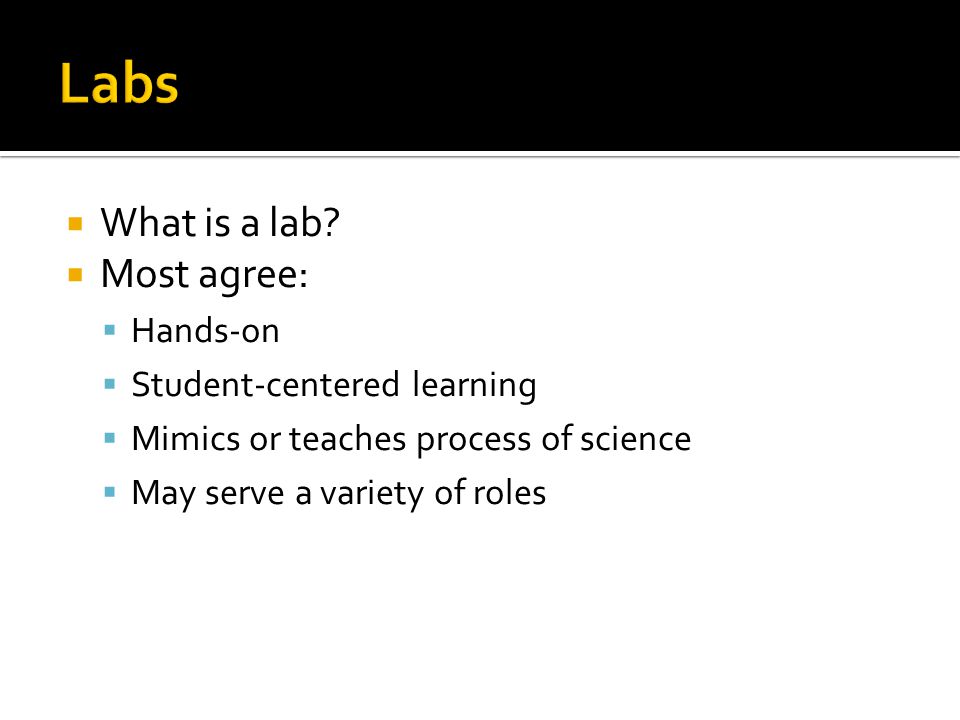 Labs

What is a lab?
Most agree:
Hands-on
Student-centered learning
Mimics or teaches process of science
May serve a variety of roles